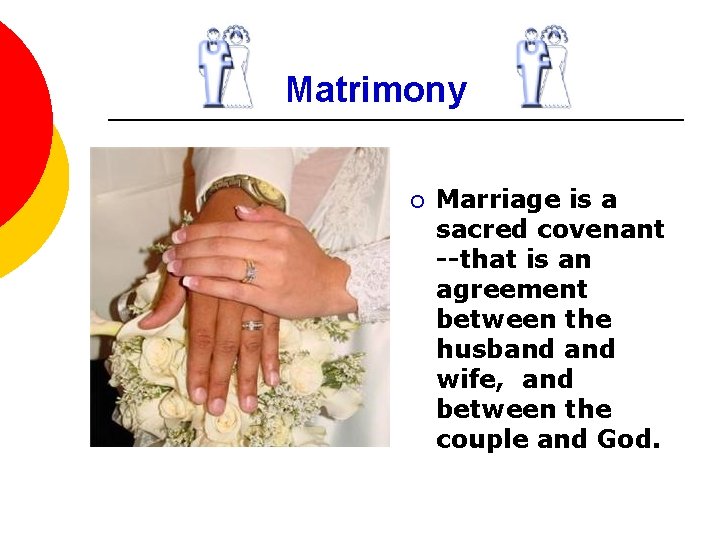 Matrimony

Marriage is a sacred covenant --that is an agreement between the husband and wife, and between the couple and God.